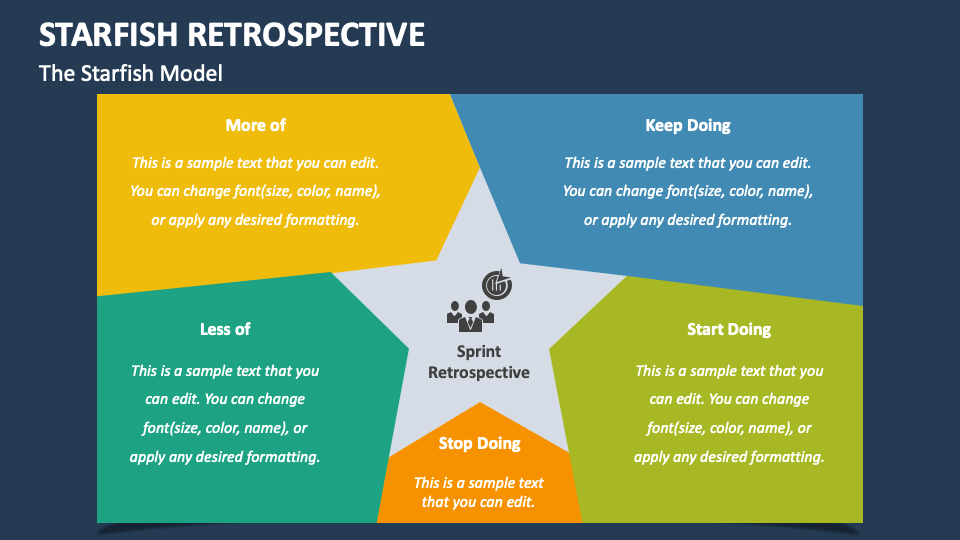 STARFISH RETROSPECTIVE

The Starfish Model

More of

This is a sample text that you can edit. You can change font(size, color, name), or apply any desired formatting.

Keep Doing

This is a sample text that you can edit. You can change font(size, color, name), or apply any desired formatting.

Less of

This is a sample text that you can edit. You can change font(size, color, name), or apply any desired formatting.

Sprint Retrospective

Start Doing

This is a sample text that you can edit. You can change font(size, color, name), or apply any desired formatting.

Stop Doing

This is a sample text that you can edit.